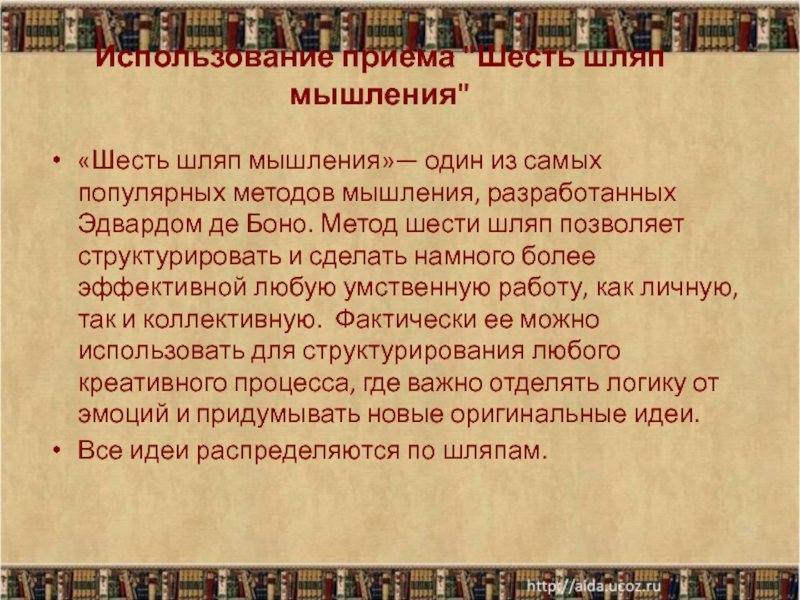 Использование приема "Шесть шляп мышления"

• «Шесть шляп мышления»— один из самых популярных методов мышления, разработанных Эдвардом де Боно. Метод шести шляп позволяет структурировать и сделать намного более эффективной любую умственную работу, как личную, так и коллективную. Фактически ее можно использовать для структурирования любого креативного процесса, где важно отделять логику от эмоций и придумывать новые оригинальные идеи.
• Все идеи распределяются по шляпам.

http://aida.ucoz.ru